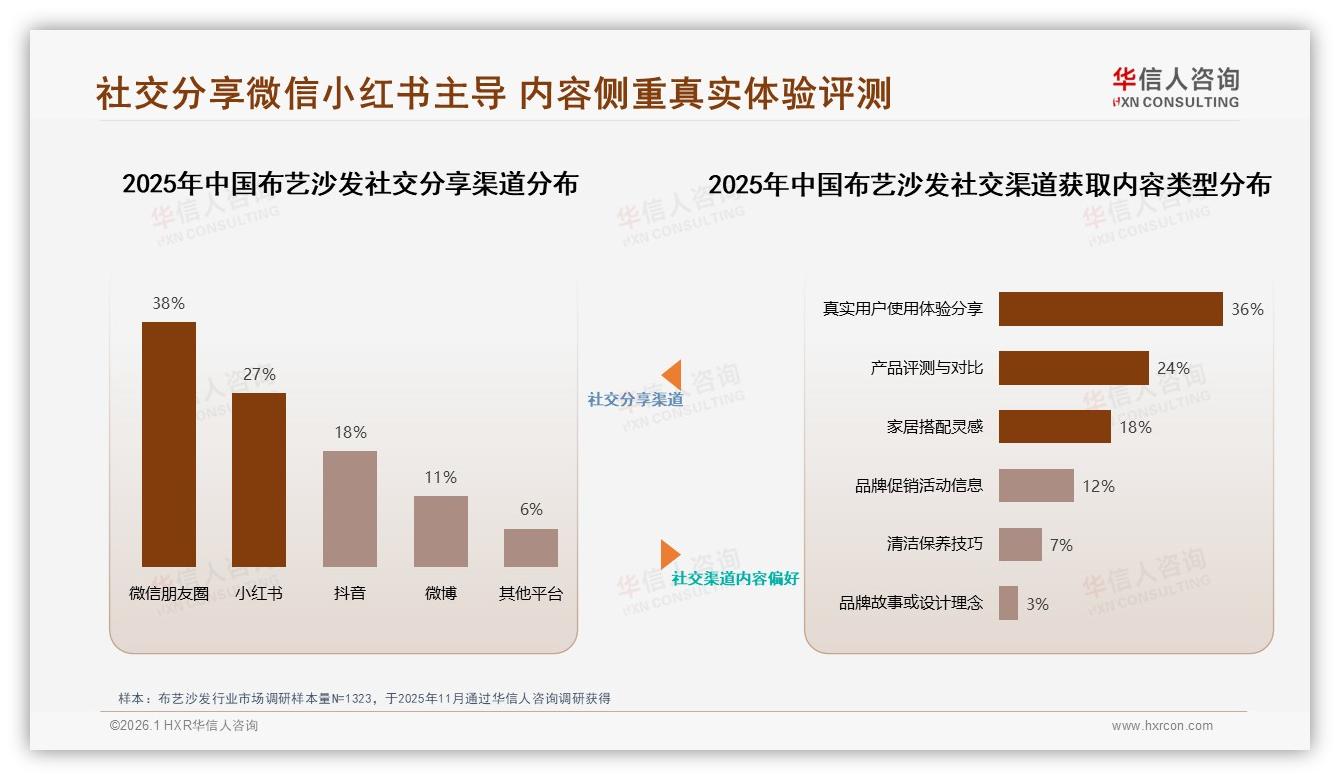 社交分享微信小红书主导 内容侧重真实体验评测

华信人咨询
HXN CONSULTING

2025年中国布艺沙发社交分享渠道分布

38%
27%
18%
11%
6%
微信朋友圈
小红书
抖音
微博
其他平台

社交分享渠道

社交渠道内容偏好

2025年中国布艺沙发社交渠道获取内容类型分布

真实用户使用体验分享 36%
产品评测与对比 24%
家居搭配灵感 18%
品牌促销活动信息 12%
清洁保养技巧 7%
品牌故事或设计理念 3%

样本：布艺沙发行业市场调研样本量N=1323，于2025年11月通过华信人咨询调研获得

©2026.1 HXR华信人咨询

www.hxrcon.com